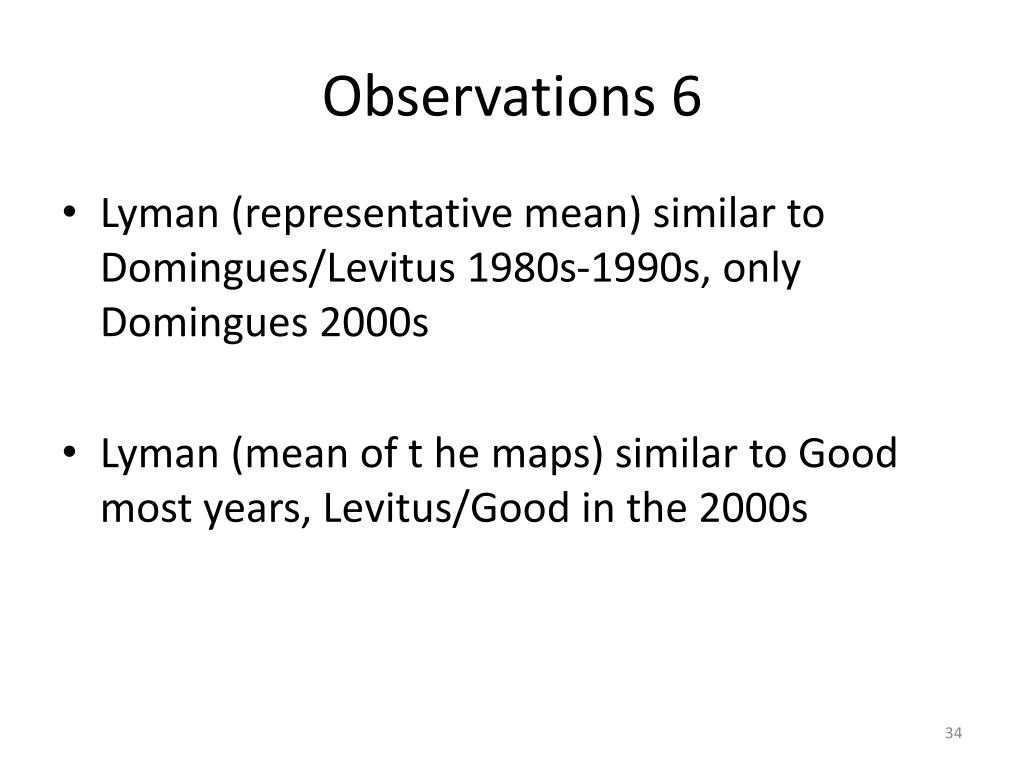 Observations 6

• Lyman (representative mean) similar to Domingues/Levitus 1980s-1990s, only Domingues 2000s

• Lyman (mean of t he maps) similar to Good most years, Levitus/Good in the 2000s

34